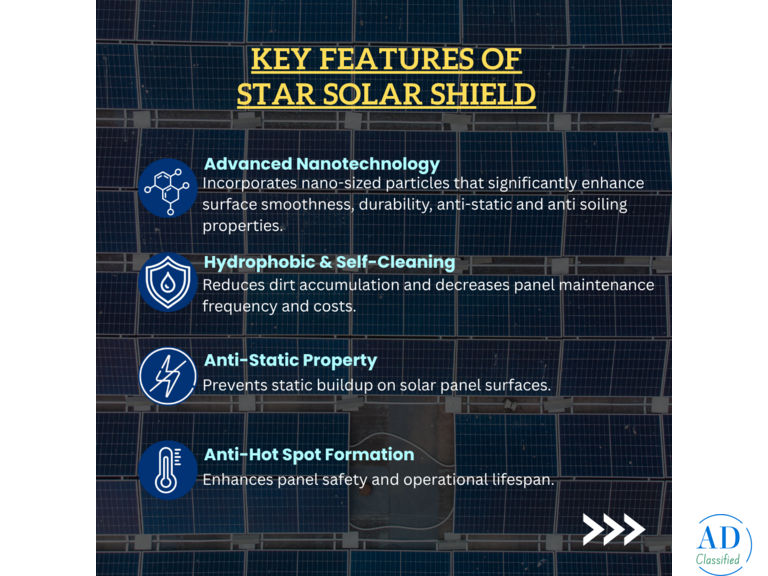 KEY FEATURES OF STAR SOLAR SHIELD

Advanced Nanotechnology
Incorporates nano-sized particles that significantly enhance surface smoothness, durability, anti-static and anti soiling properties.

Hydrophobic & Self-Cleaning
Reduces dirt accumulation and decreases panel maintenance frequency and costs.

Anti-Static Property
Prevents static buildup on solar panel surfaces.

Anti-Hot Spot Formation
Enhances panel safety and operational lifespan.

AD
Classified